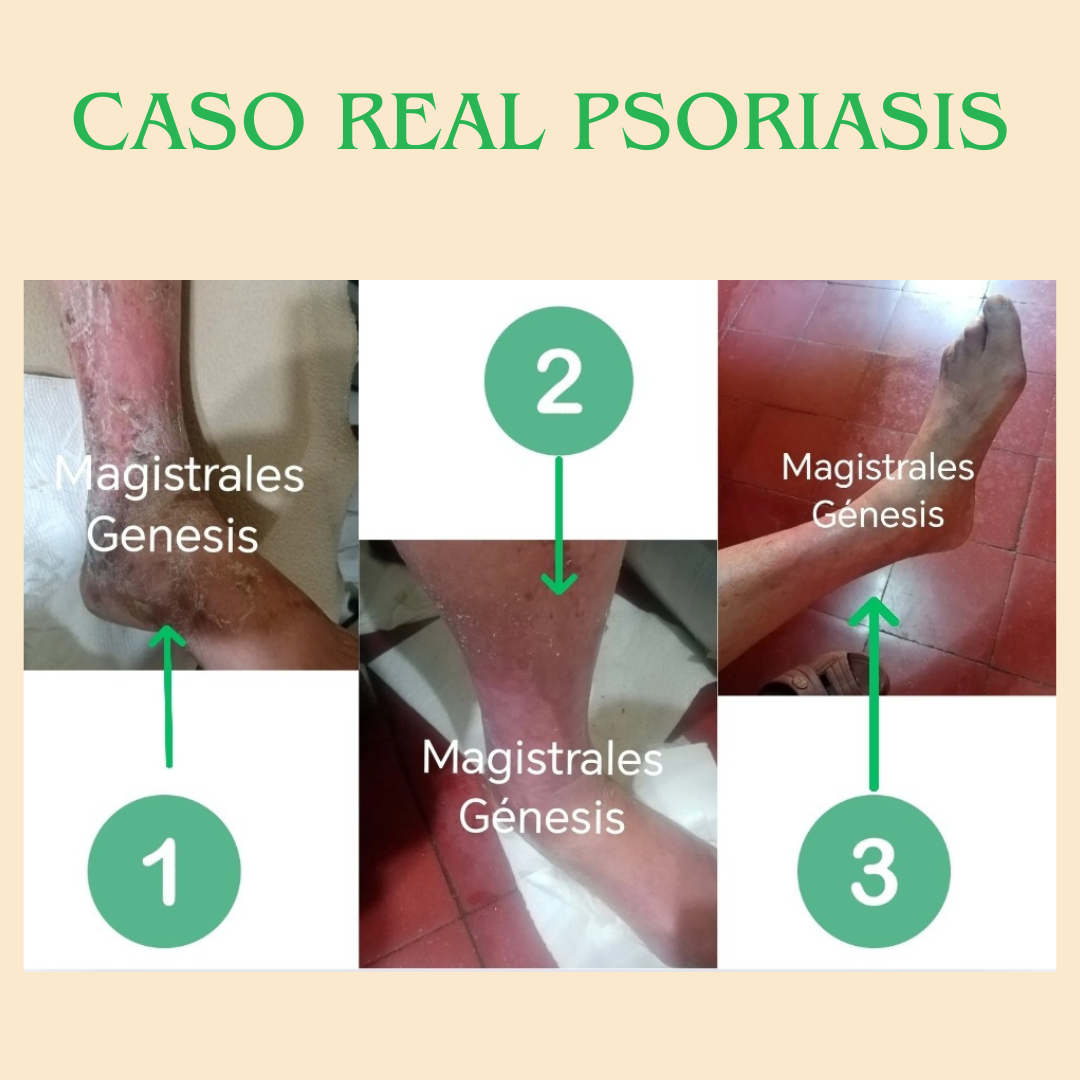 CASO REAL PSORIASIS

Magistrales Genesis

1

2

Magistrales Génesis

Magistrales Génesis

3